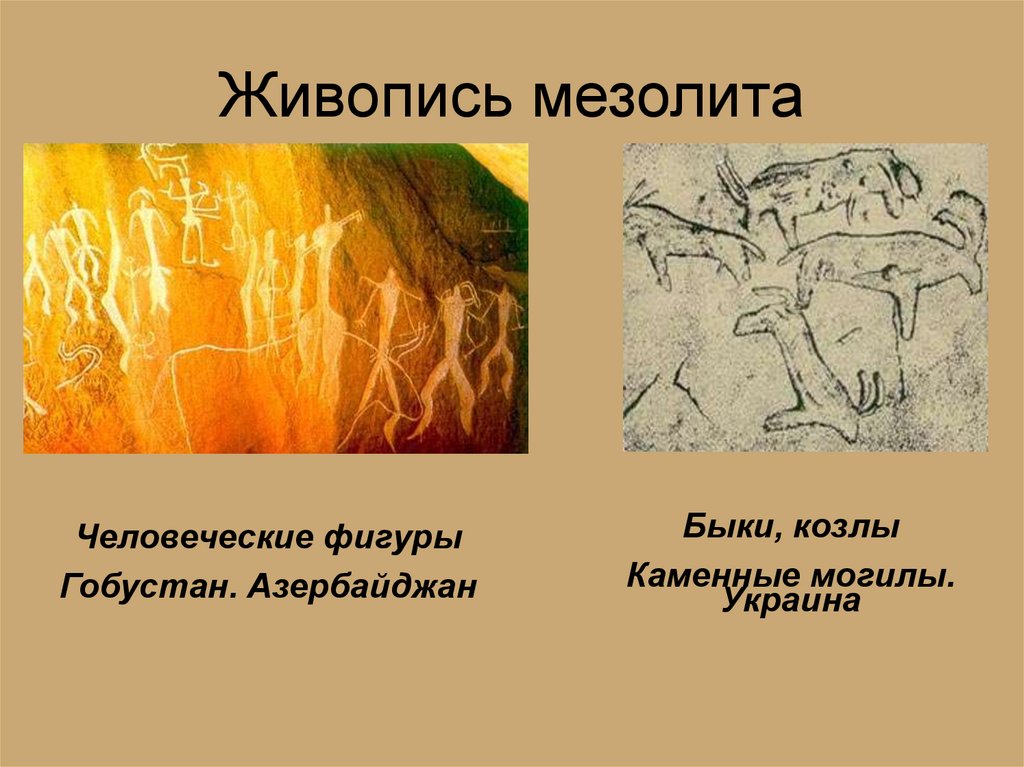 Живопись мезолита

Человеческие фигуры
Гобустан. Азербайджан

Быки, козлы
Каменные могилы. Украина